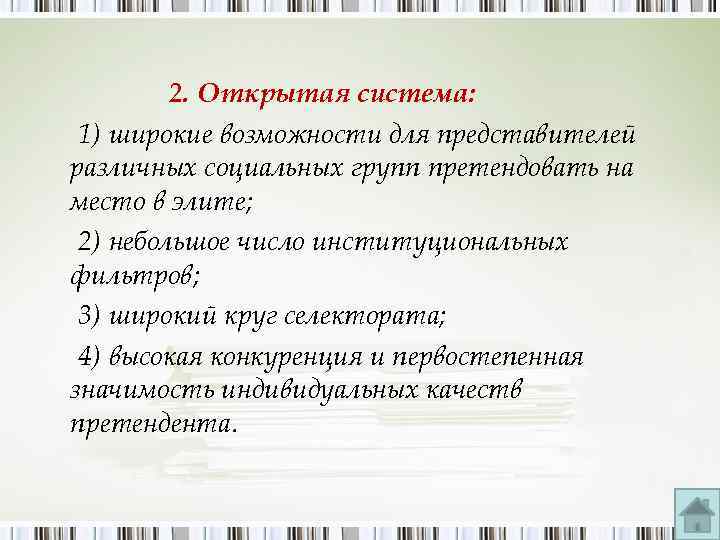 2. Открытая система:

1) широкие возможности для представителей различных социальных групп претендовать на место в элите;

2) небольшое число институциональных фильтров;

3) широкий круг селектората;

4) высокая конкуренция и первостепенная значимость индивидуальных качеств претендента.